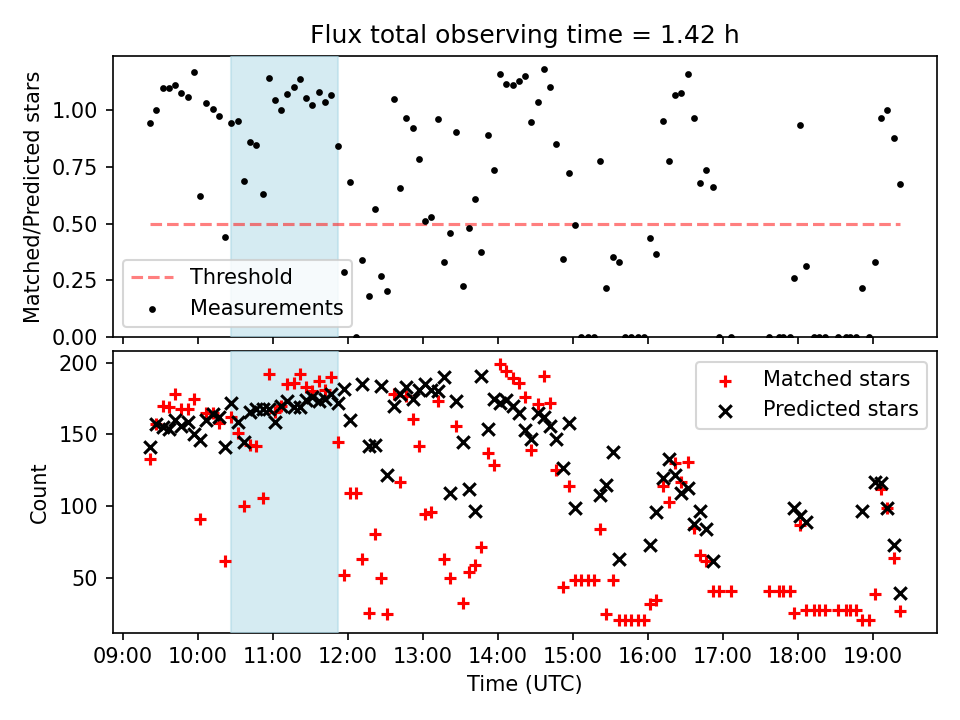 Flux total observing time = 1.42 h

Matched/Predicted stars

1.00
0.75
0.50
0.25
0.00

Threshold
Measurements

Count

200
150
100
50

Matched stars
Predicted stars

09:00 10:00 11:00 12:00 13:00 14:00 15:00 16:00 17:00 18:00 19:00

Time (UTC)